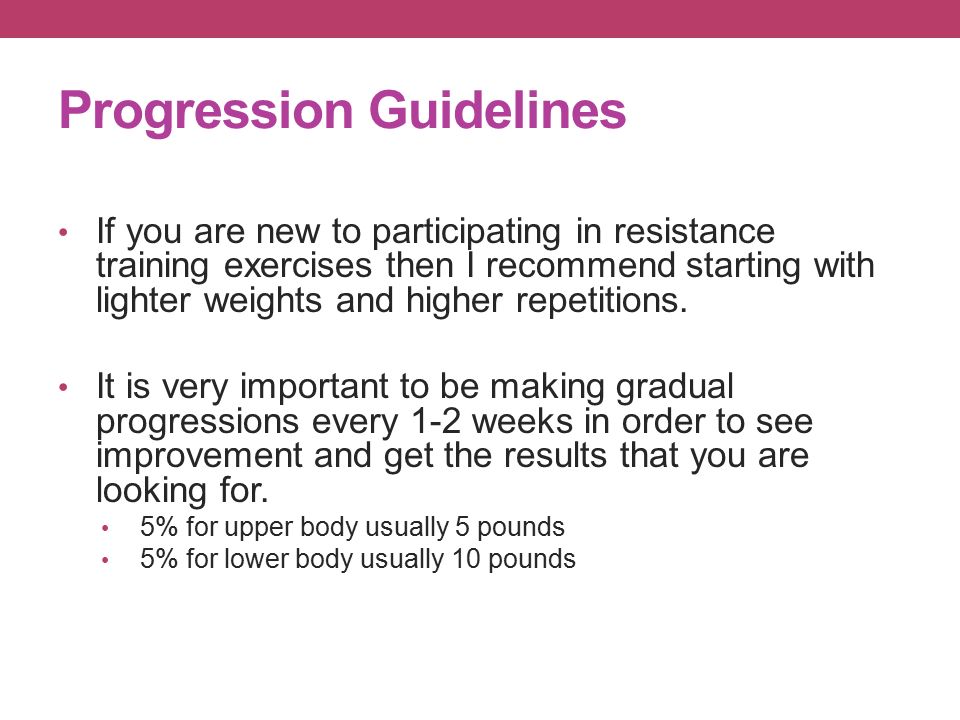 Progression Guidelines

• If you are new to participating in resistance training exercises then I recommend starting with lighter weights and higher repetitions.

• It is very important to be making gradual progressions every 1-2 weeks in order to see improvement and get the results that you are looking for.
  • 5% for upper body usually 5 pounds
  • 5% for lower body usually 10 pounds